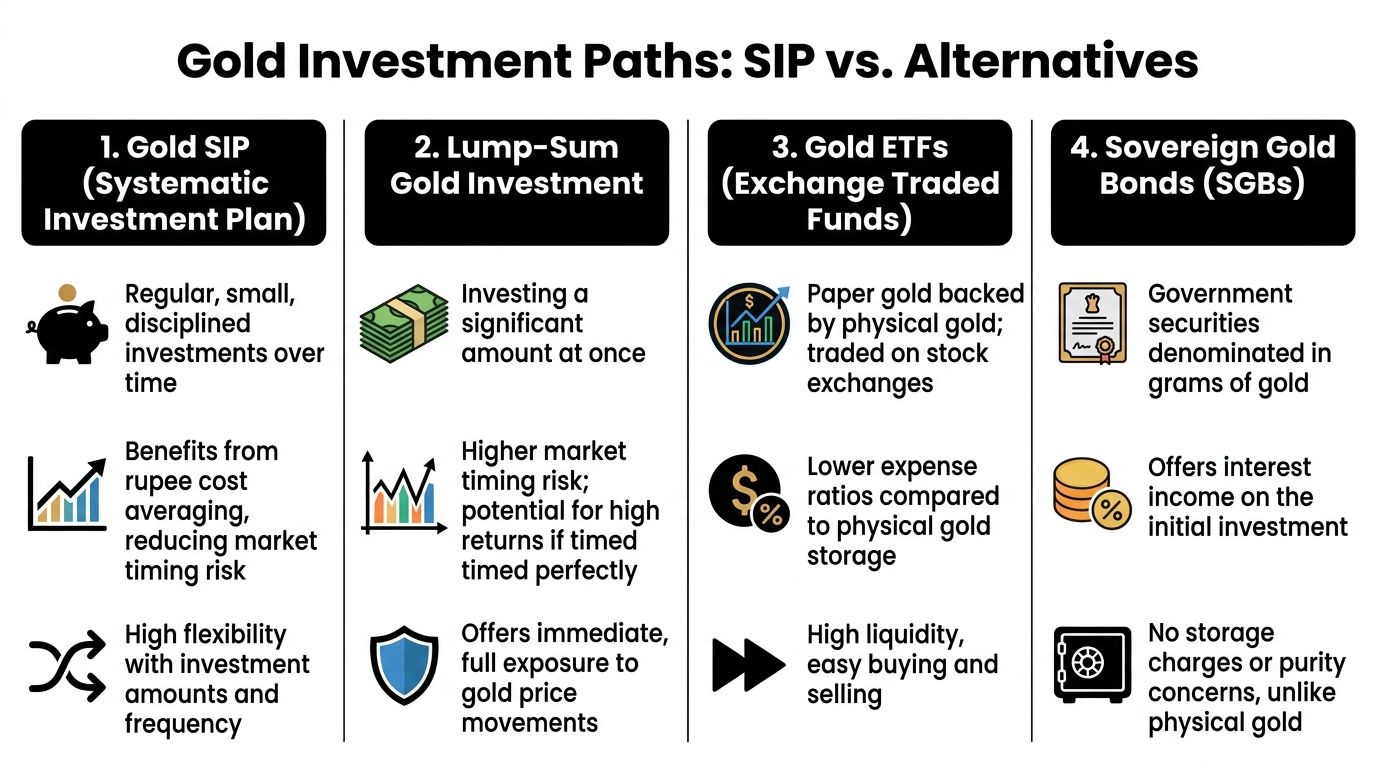 Gold Investment Paths: SIP vs. Alternatives

1. Gold SIP (Systematic Investment Plan)

Regular, small, disciplined investments over time

Benefits from rupee cost averaging, reducing market timing risk

High flexibility with investment amounts and frequency

2. Lump-Sum Gold Investment

Investing a significant amount at once

Higher market timing risk; potential for high returns if timed timed perfectly

Offers immediate, full exposure to gold price movements

3. Gold ETFs (Exchange Traded Funds)

Paper gold backed by physical gold; traded on stock exchanges

Lower expense ratios compared to physical gold storage

High liquidity, easy buying and selling

4. Sovereign Gold Bonds (SGBs)

Government securities denominated in grams of gold

Offers interest income on the initial investment

No storage charges or purity concerns, unlike physical gold